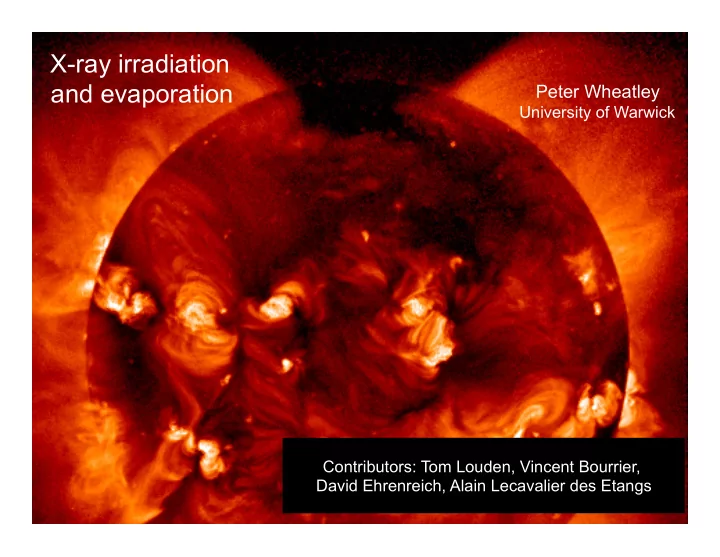 X-ray irradiation and evaporation

Peter Wheatley
University of Warwick

Contributors: Tom Louden, Vincent Bourrier, David Ehrenreich, Alain Lecavalier des Etangs